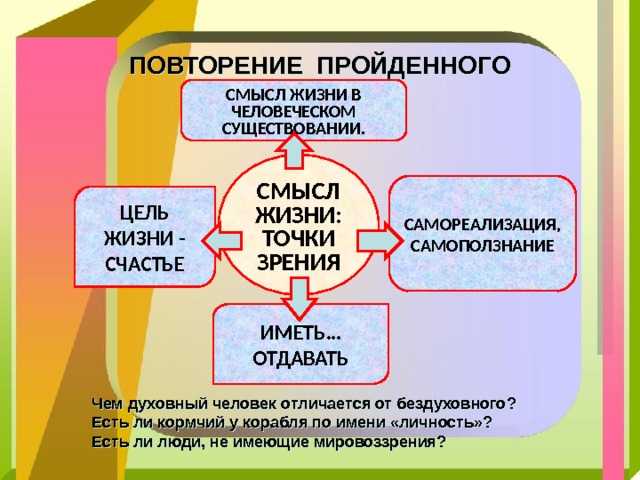 ПОВТОРЕНИЕ ПРОЙДЕННОГО

СМЫСЛ ЖИЗНИ В ЧЕЛОВЕЧЕСКОМ СУЩЕСТВОВАНИИ.

ЦЕЛЬ ЖИЗНИ - СЧАСТЬЕ

СМЫСЛ ЖИЗНИ: ТОЧКИ ЗРЕНИЯ

САМОРЕАЛИЗАЦИЯ, САМОПОЛЗНАНИЕ

ИМЕТЬ… ОТДАВАТЬ

Чем духовный человек отличается от бездуховного?
Есть ли кормчий у корабля по имени «личность»?
Есть ли люди, не имеющие мировоззрения?